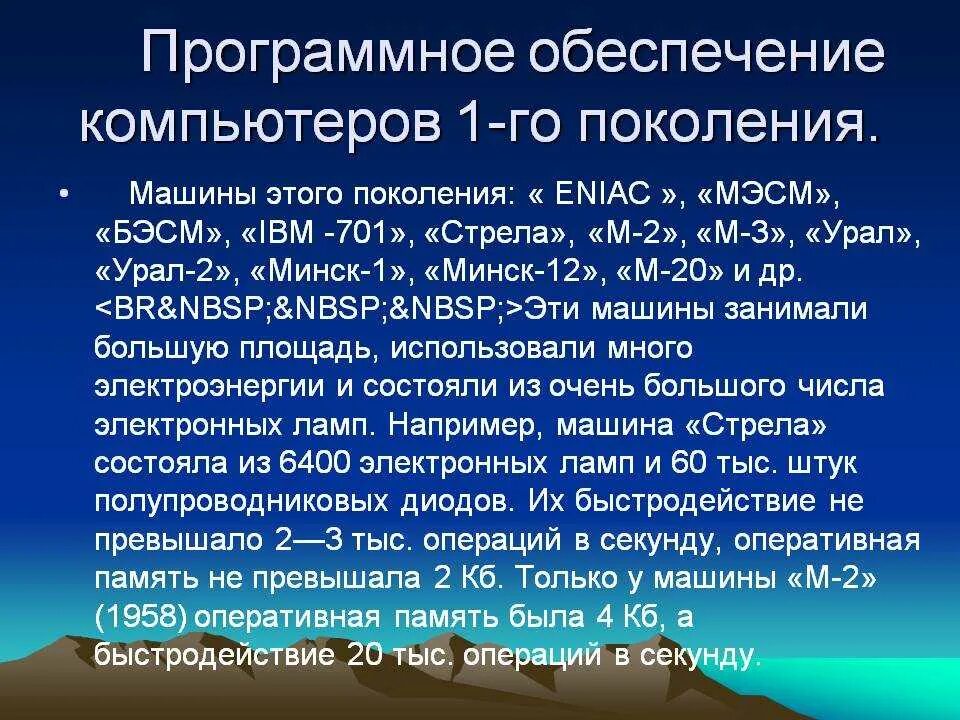 Программное обеспечение компьютеров 1-го поколения.

• Машины этого поколения: « ENIAC », «МЭСМ», «БЭСМ», «IBM -701», «Стрела», «М-2», «М-3», «Урал», «Урал-2», «Минск-1», «Минск-12», «М-20» и др. <BR&NBSP;&NBSP;&NBSP;>Эти машины занимали большую площадь, использовали много электроэнергии и состояли из очень большого числа электронных ламп. Например, машина «Стрела» состояла из 6400 электронных ламп и 60 тыс. штук полупроводниковых диодов. Их быстродействие не превышало 2—3 тыс. операций в секунду, оперативная память не превышала 2 Кб. Только у машины «М-2» (1958) оперативная память была 4 Кб, а быстродействие 20 тыс. операций в секунду.